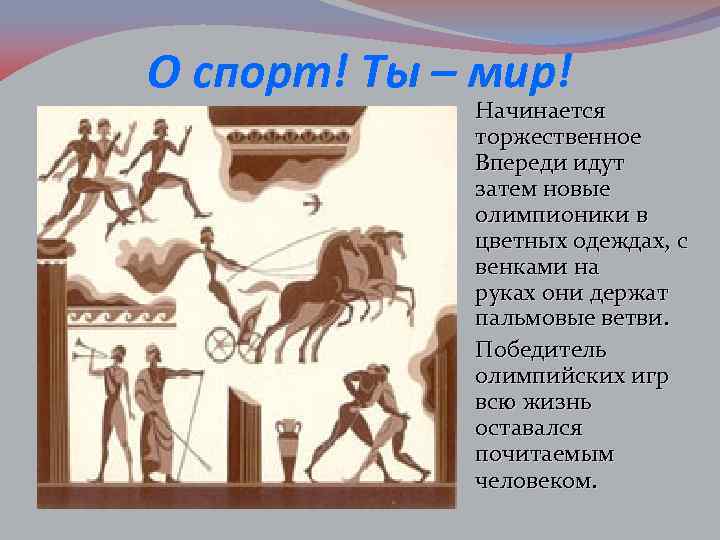 О спорт! Ты – мир!

Начинается торжественное Впереди идут затем новые олимпионики в цветных одеждах, с венками на руках они держат пальмовые ветви.

Победитель олимпийских игр всю жизнь оставался почитаемым человеком.